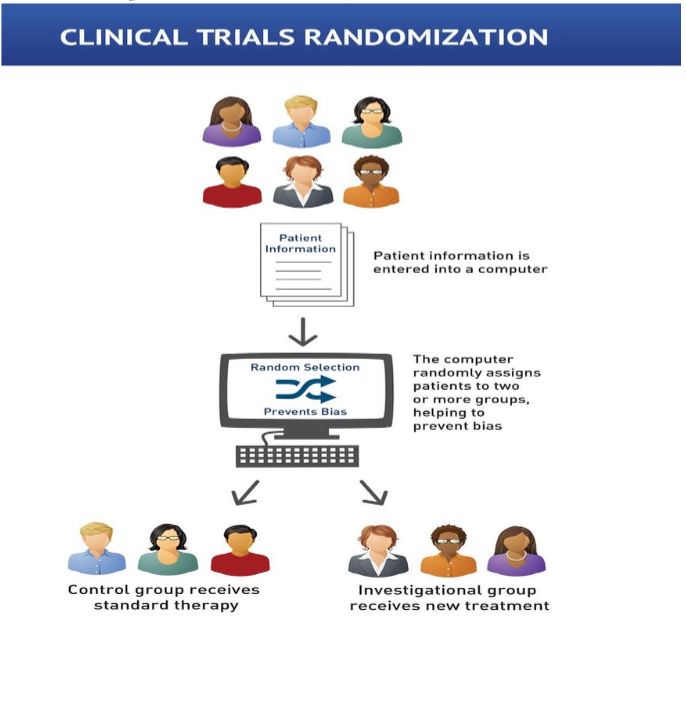 CLINICAL TRIALS RANDOMIZATION

Patient Information

Patient information is entered into a computer

Random Selection

Prevents Bias

The computer randomly assigns patients to two or more groups, helping to prevent bias

Control group receives standard therapy

Investigational group receives new treatment